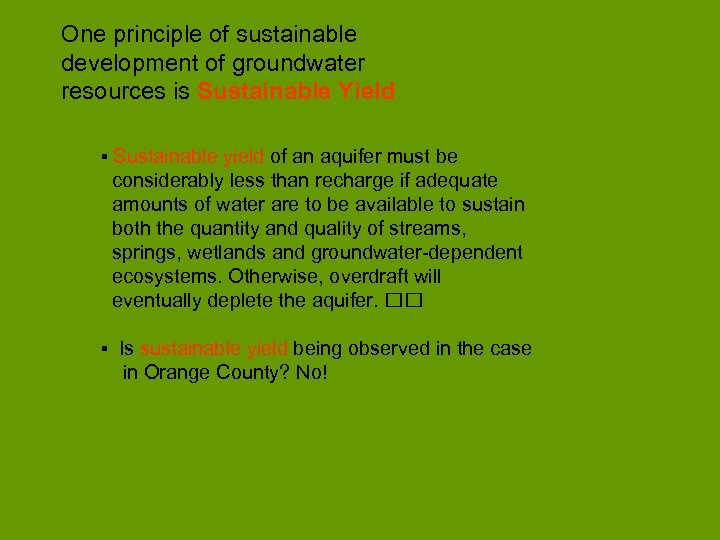 One principle of sustainable development of groundwater resources is Sustainable Yield

▪ Sustainable yield of an aquifer must be considerably less than recharge if adequate amounts of water are to be available to sustain both the quantity and quality of streams, springs, wetlands and groundwater-dependent ecosystems. Otherwise, overdraft will eventually deplete the aquifer. □□

▪ Is sustainable yield being observed in the case in Orange County? No!